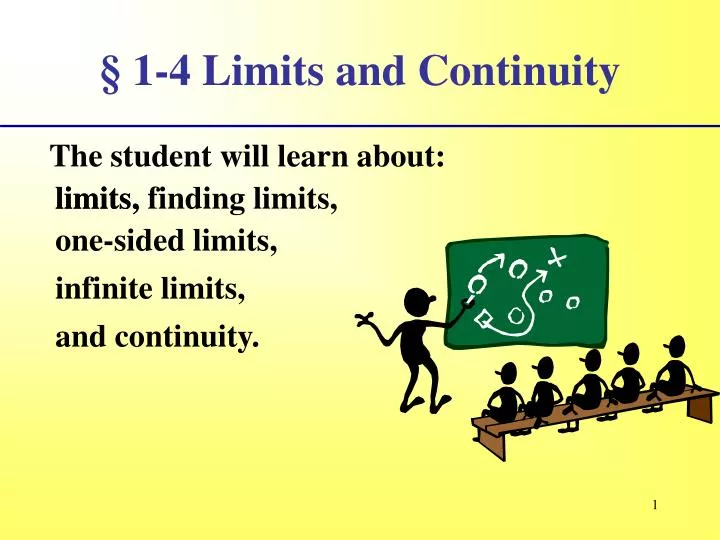 § 1-4 Limits and Continuity

The student will learn about:
limits, finding limits,
one-sided limits,
infinite limits,
and continuity.

1